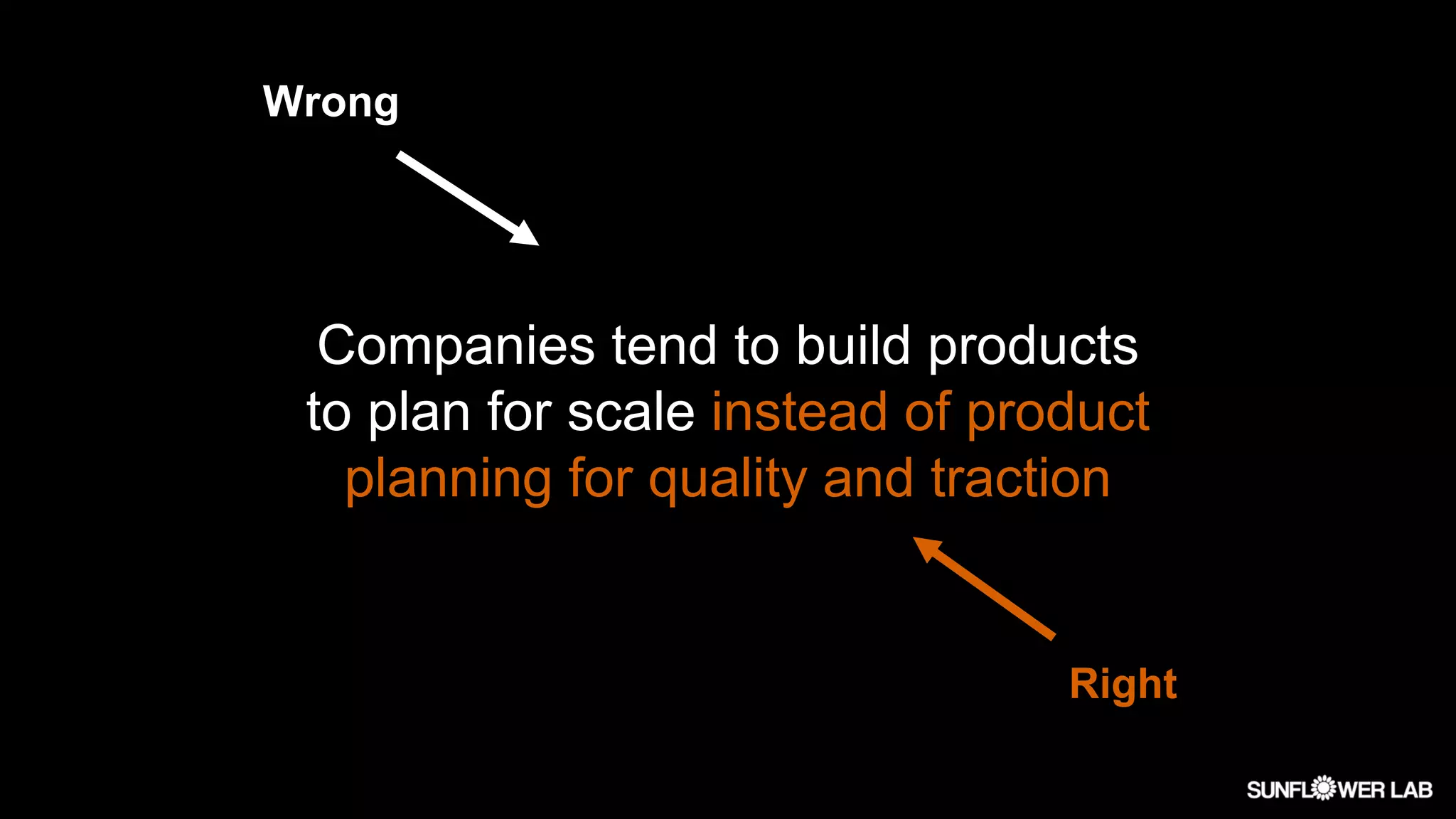 Wrong

Companies tend to build products to plan for scale instead of product planning for quality and traction

Right

SUNFLOWER LAB